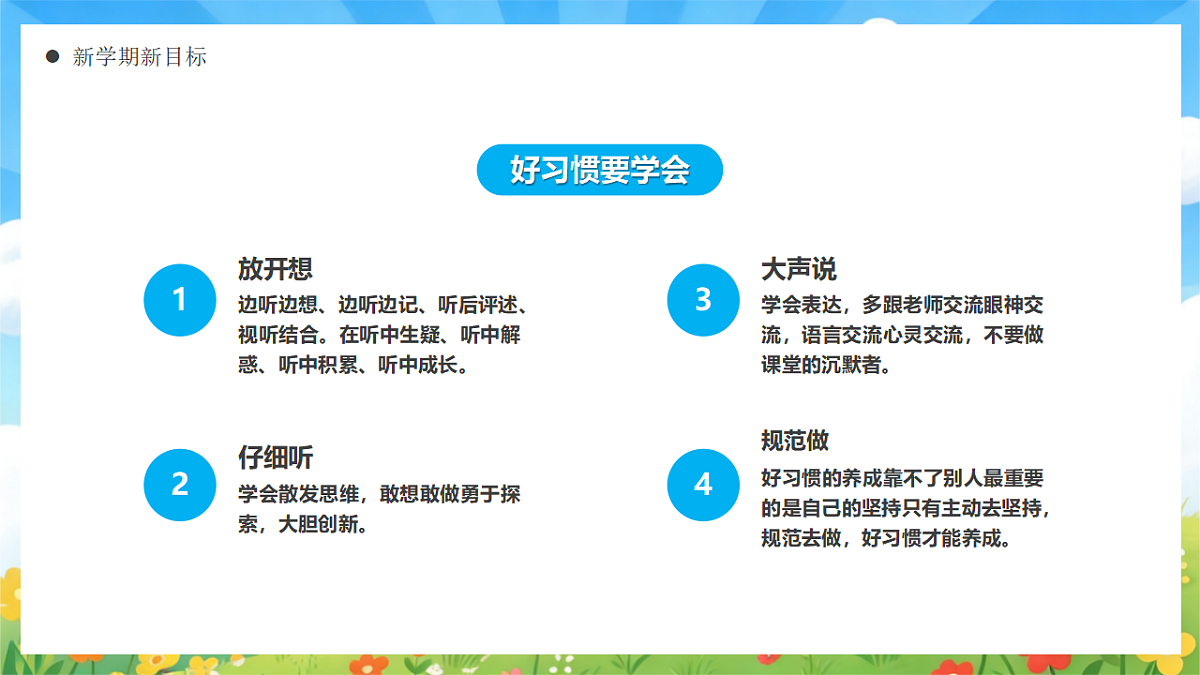 新学期新目标

好习惯要学会

1

放开想

边听边想、边听边记、听后评述、视听结合。在听中生疑、听中解惑、听中积累、听中成长。

2

仔细听

学会散发思维，敢想敢做勇于探索，大胆创新。

3

大声说

学会表达，多跟老师交流眼神交流，语言交流心灵交流，不要做课堂的沉默者。

4

规范做

好习惯的养成靠不了别人最重要的是自己的坚持只有主动去坚持，规范去做，好习惯才能养成。